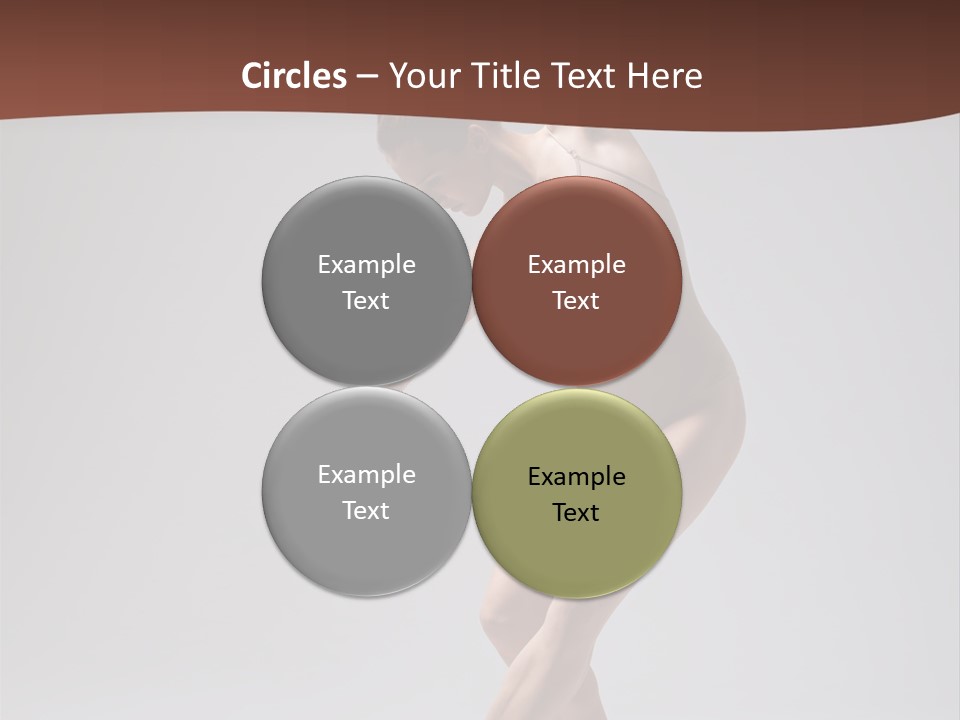 Circles – Your Title Text Here

Example Text

Example Text

Example Text

Example Text